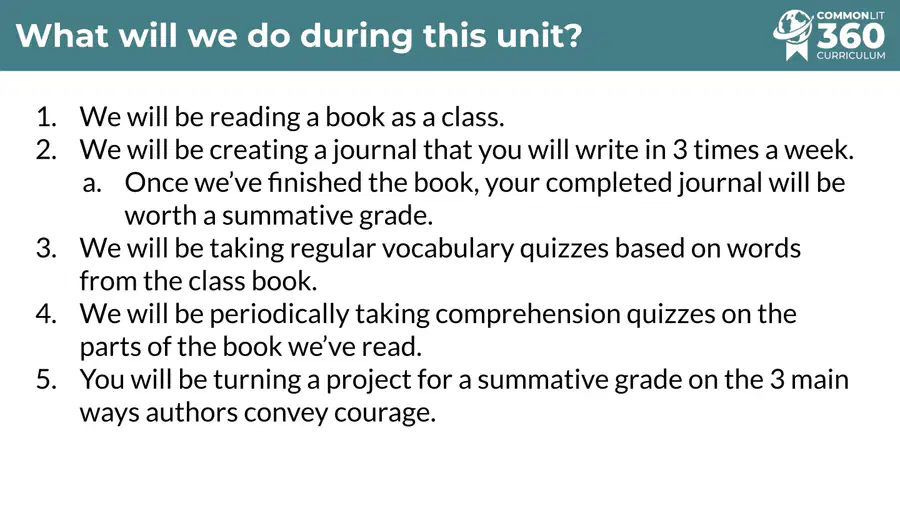 What will we do during this unit?

COMMONLIT
360
CURRICULUM

1. We will be reading a book as a class.
2. We will be creating a journal that you will write in 3 times a week.
a. Once we've finished the book, your completed journal will be worth a summative grade.
3. We will be taking regular vocabulary quizzes based on words from the class book.
4. We will be periodically taking comprehension quizzes on the parts of the book we've read.
5. You will be turning a project for a summative grade on the 3 main ways authors convey courage.